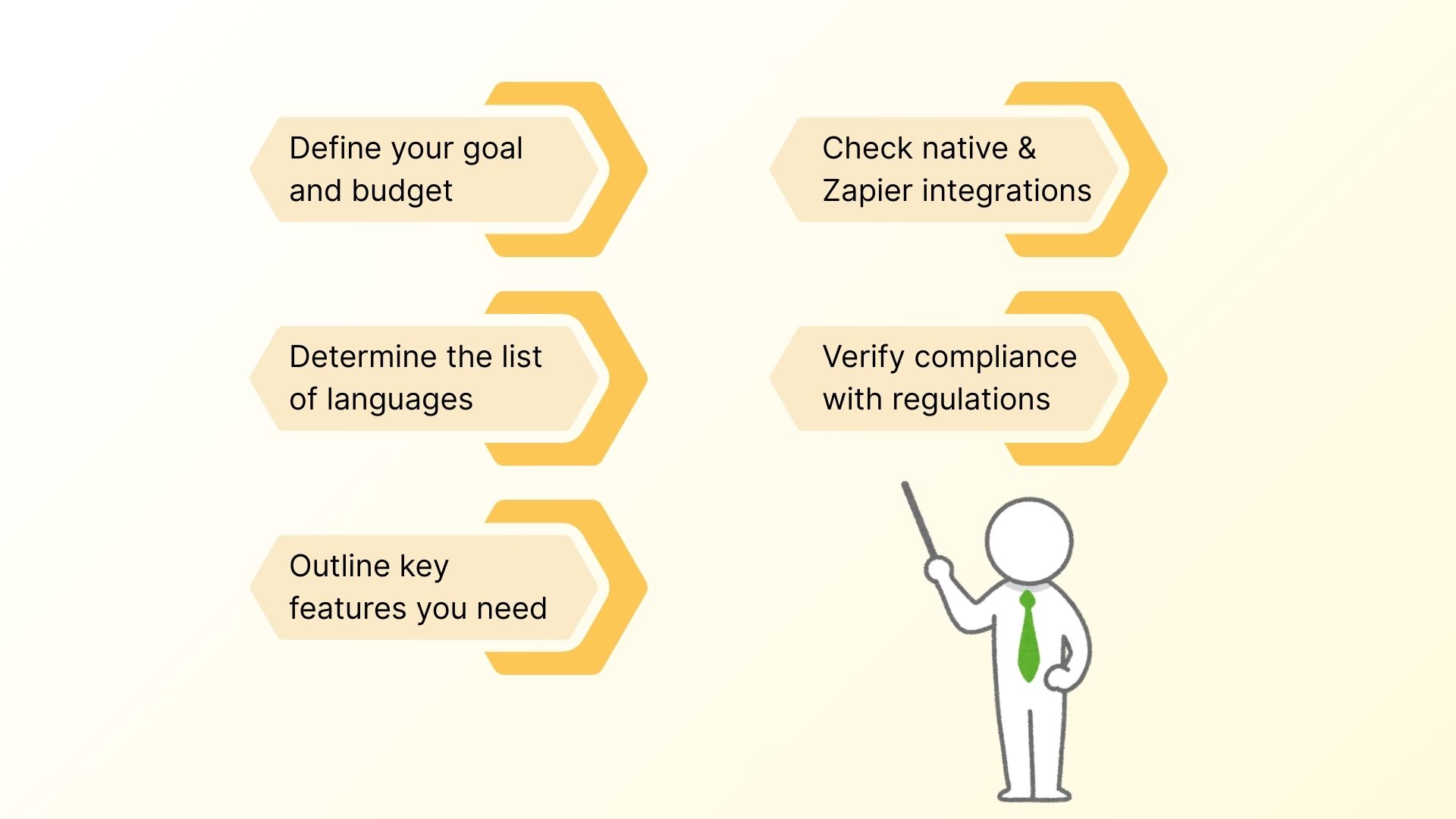 Define your goal and budget

Determine the list of languages

Outline key features you need

Check native & Zapier integrations

Verify compliance with regulations